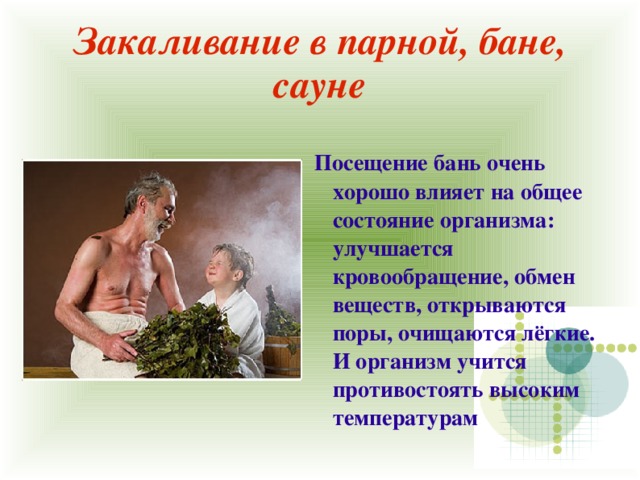 Закаливание в парной, бане, сауне

Посещение бань очень хорошо влияет на общее состояние организма: улучшается кровообращение, обмен веществ, открываются поры, очищаются лёгкие. И организм учится противостоять высоким температурам